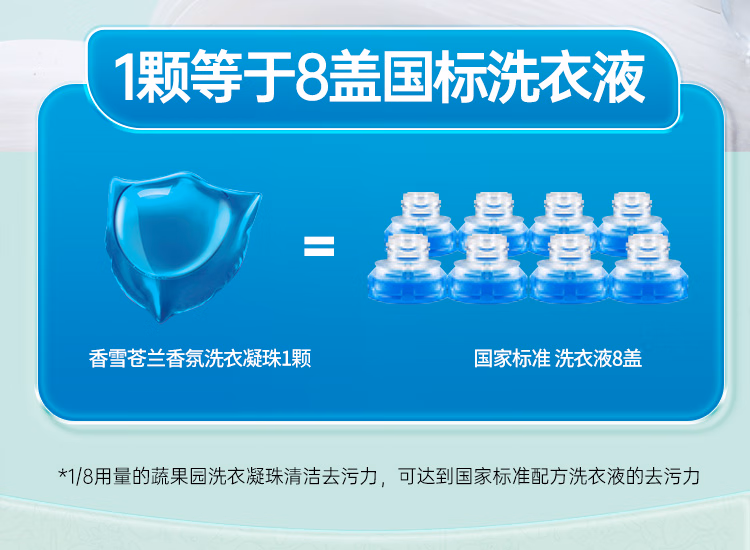 1颗等于8盖国标洗衣液

=

香雪苍兰香氛洗衣凝珠1颗

国家标准 洗衣液8盖

*1/8用量的蔬果园洗衣凝珠清洁去污力，可达到国家标准配方洗衣液的去污力